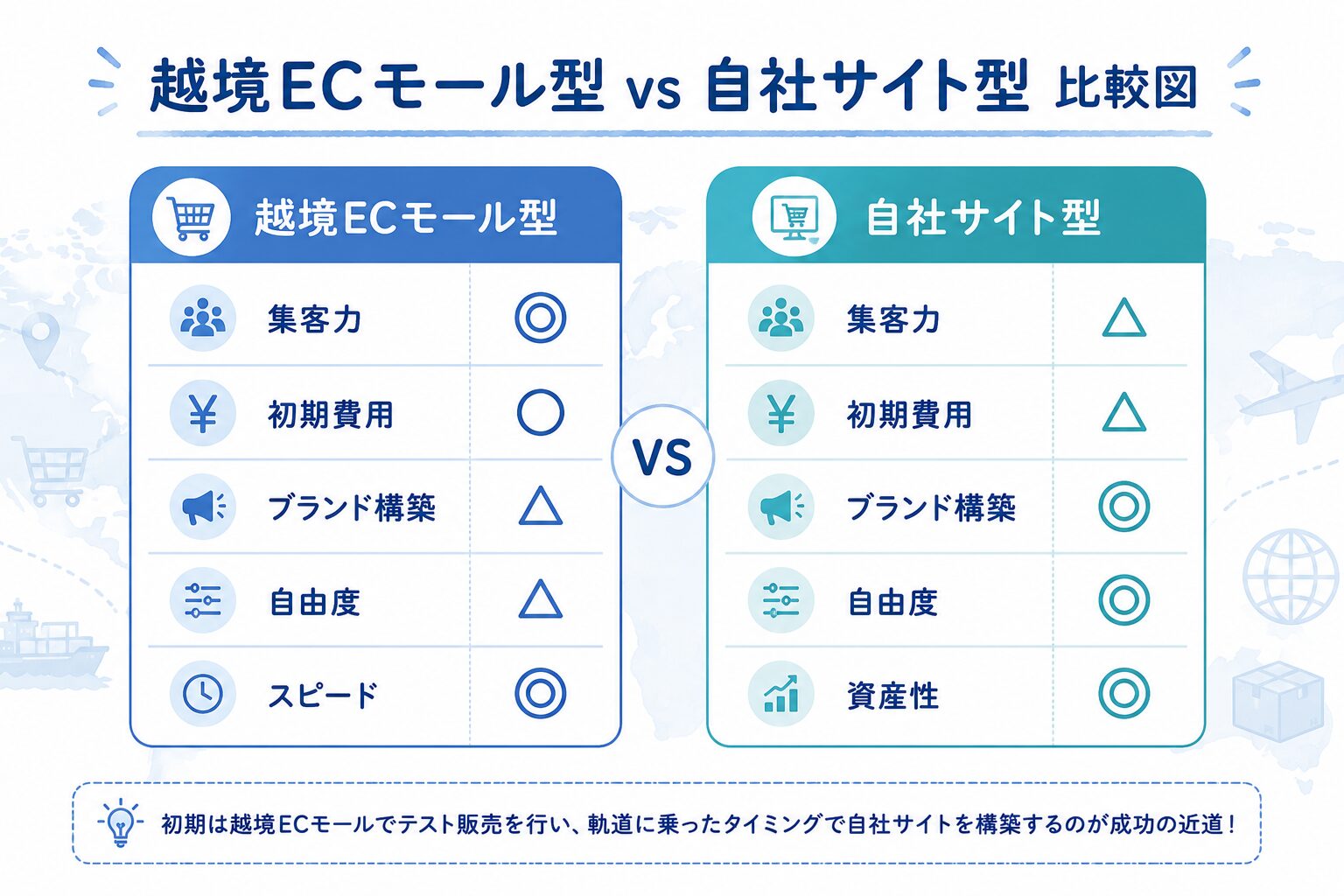 越境ECモール型 vs 自社サイト型 比較図

越境ECモール型

| 集客力 | ◎ |
|---|---|
| 初期費用 | ○ |
| ブランド構築 | △ |
| 自由度 | △ |
| スピード | ◎ |

VS

自社サイト型

| 集客力 | △ |
|---|---|
| 初期費用 | △ |
| ブランド構築 | ◎ |
| 自由度 | ◎ |
| 資産性 | ◎ |

初期は越境ECモールでテスト販売を行い、軌道に乗ったタイミングで自社サイトを構築するのが成功の近道！